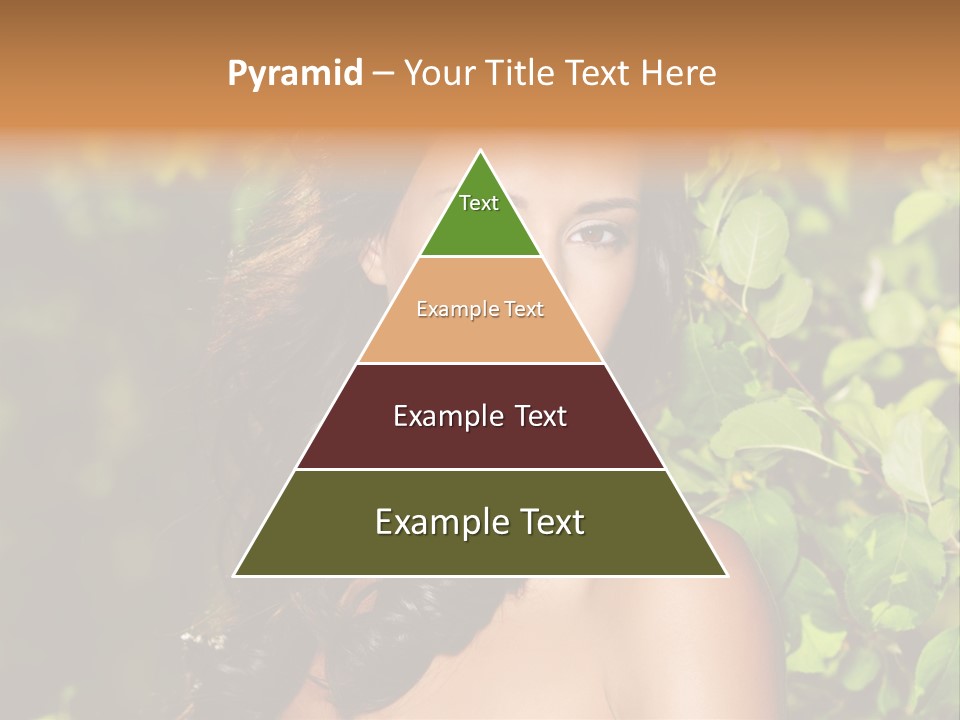 Pyramid – Your Title Text Here

Text

Example Text

Example Text

Example Text